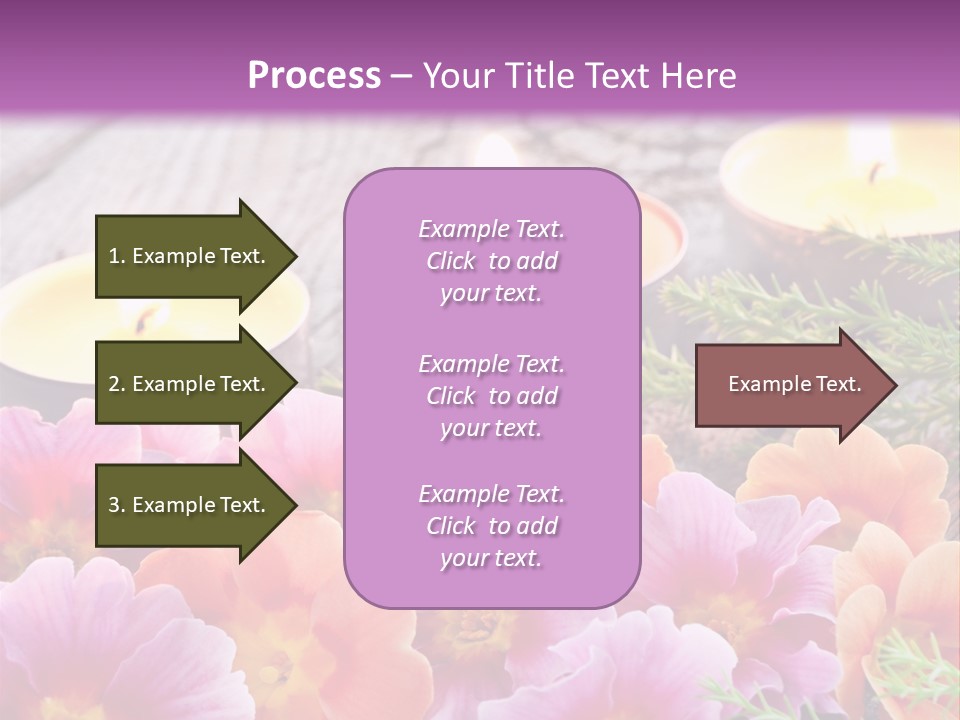 Process – Your Title Text Here

1. Example Text.

2. Example Text.

3. Example Text.

Example Text. Click to add your text.

Example Text. Click to add your text.

Example Text. Click to add your text.

Example Text.